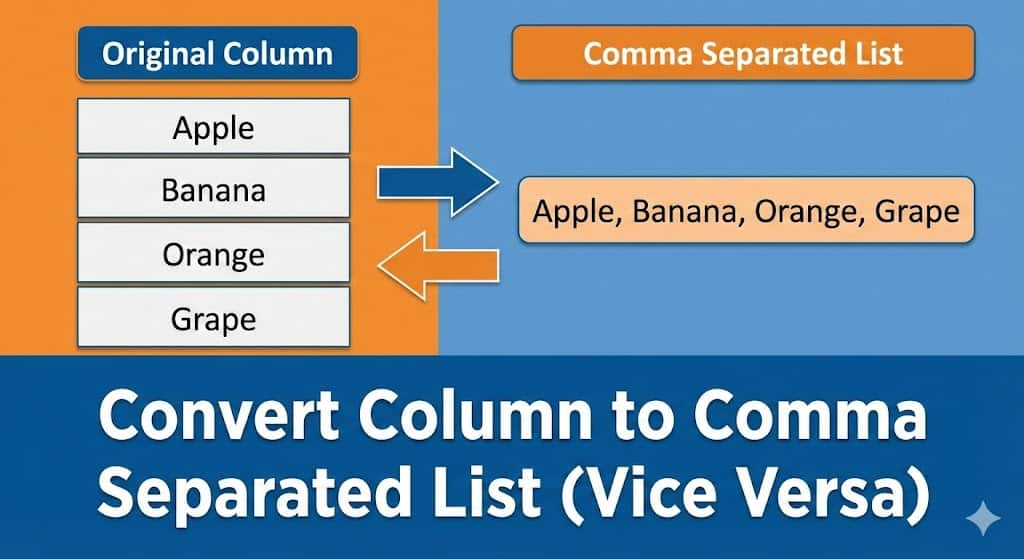 Original Column

Apple
Banana
Orange
Grape

Comma Separated List

Apple, Banana, Orange, Grape

Convert Column to Comma Separated List (Vice Versa)